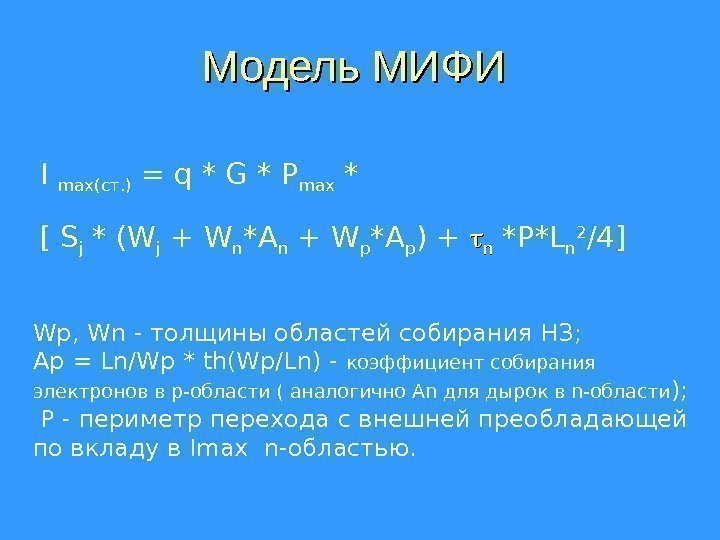 Модель МИФИ

$I_{max(ст.)} = q * G * P_{max} *$

$[ S_j * (W_j + W_n*A_n + W_p*A_p) + \tau_n *P*L_n^2/4]$

Wp, Wn - толщины областей собирания НЗ;
Ap = Ln/Wp * th(Wp/Ln) - коэффициент собирания электронов в p-области ( аналогично An для дырок в n-области);
P - периметр перехода с внешней преобладающей по вкладу в Imax n-областью.